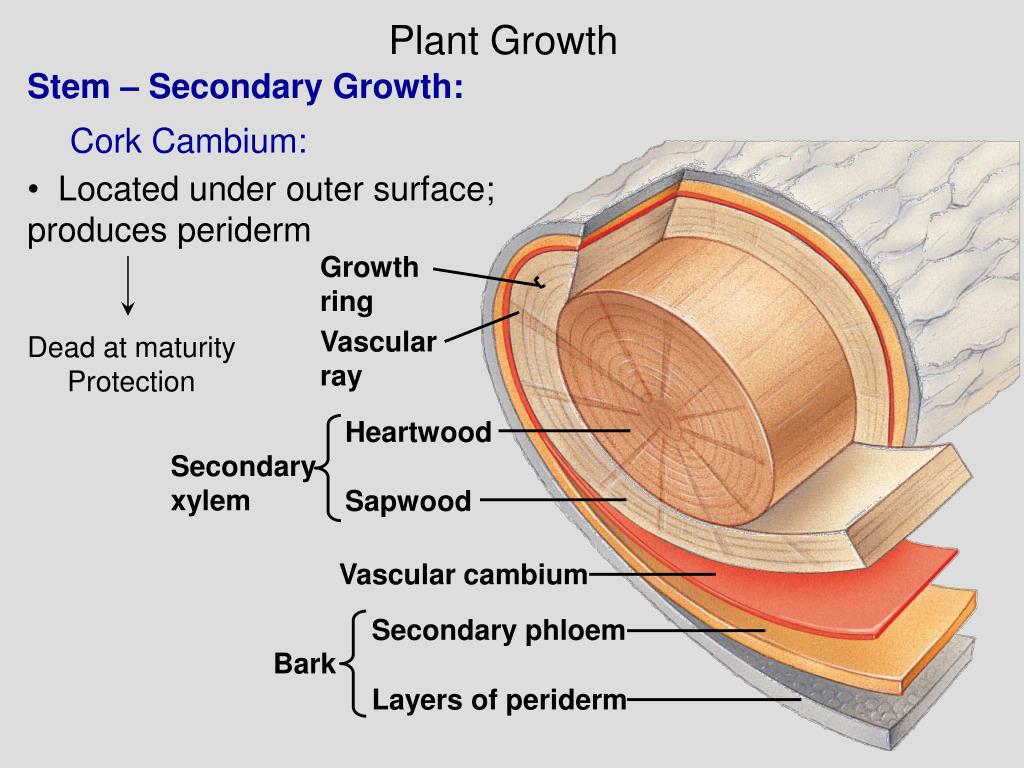 Plant Growth

Stem – Secondary Growth:

Cork Cambium:

• Located under outer surface; produces periderm

Dead at maturity
Protection

Growth ring

Vascular ray

Secondary xylem

Heartwood

Sapwood

Vascular cambium

Bark

Secondary phloem

Layers of periderm